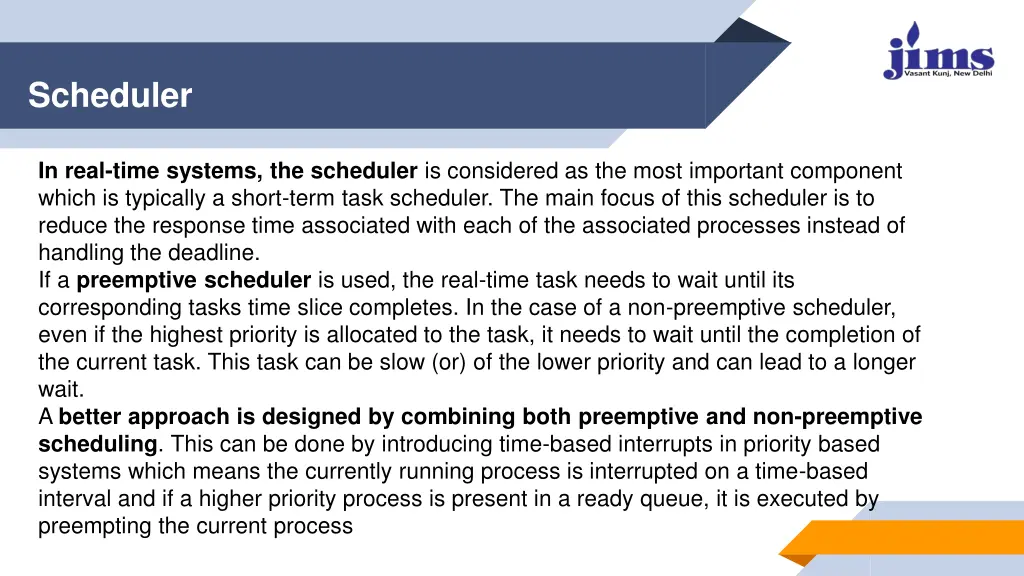 jims
Vasant Kunj, New Delhi

Scheduler

In real-time systems, the scheduler is considered as the most important component which is typically a short-term task scheduler. The main focus of this scheduler is to reduce the response time associated with each of the associated processes instead of handling the deadline.
If a preemptive scheduler is used, the real-time task needs to wait until its corresponding tasks time slice completes. In the case of a non-preemptive scheduler, even if the highest priority is allocated to the task, it needs to wait until the completion of the current task. This task can be slow (or) of the lower priority and can lead to a longer wait.
A better approach is designed by combining both preemptive and non-preemptive scheduling. This can be done by introducing time-based interrupts in priority based systems which means the currently running process is interrupted on a time-based interval and if a higher priority process is present in a ready queue, it is executed by preempting the current process